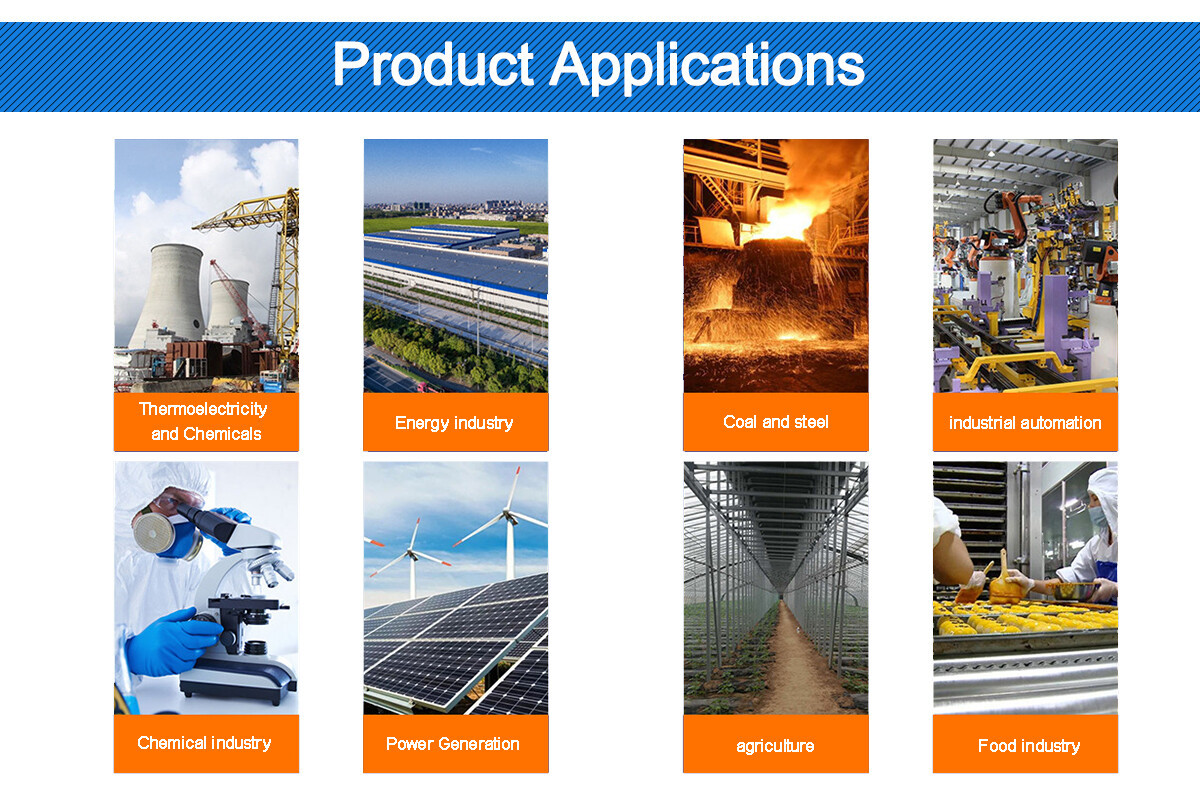 Product Applications

Thermoelectricity and Chemicals

Energy industry

Coal and steel

industrial automation

Chemical industry

Power Generation

agriculture

Food industry